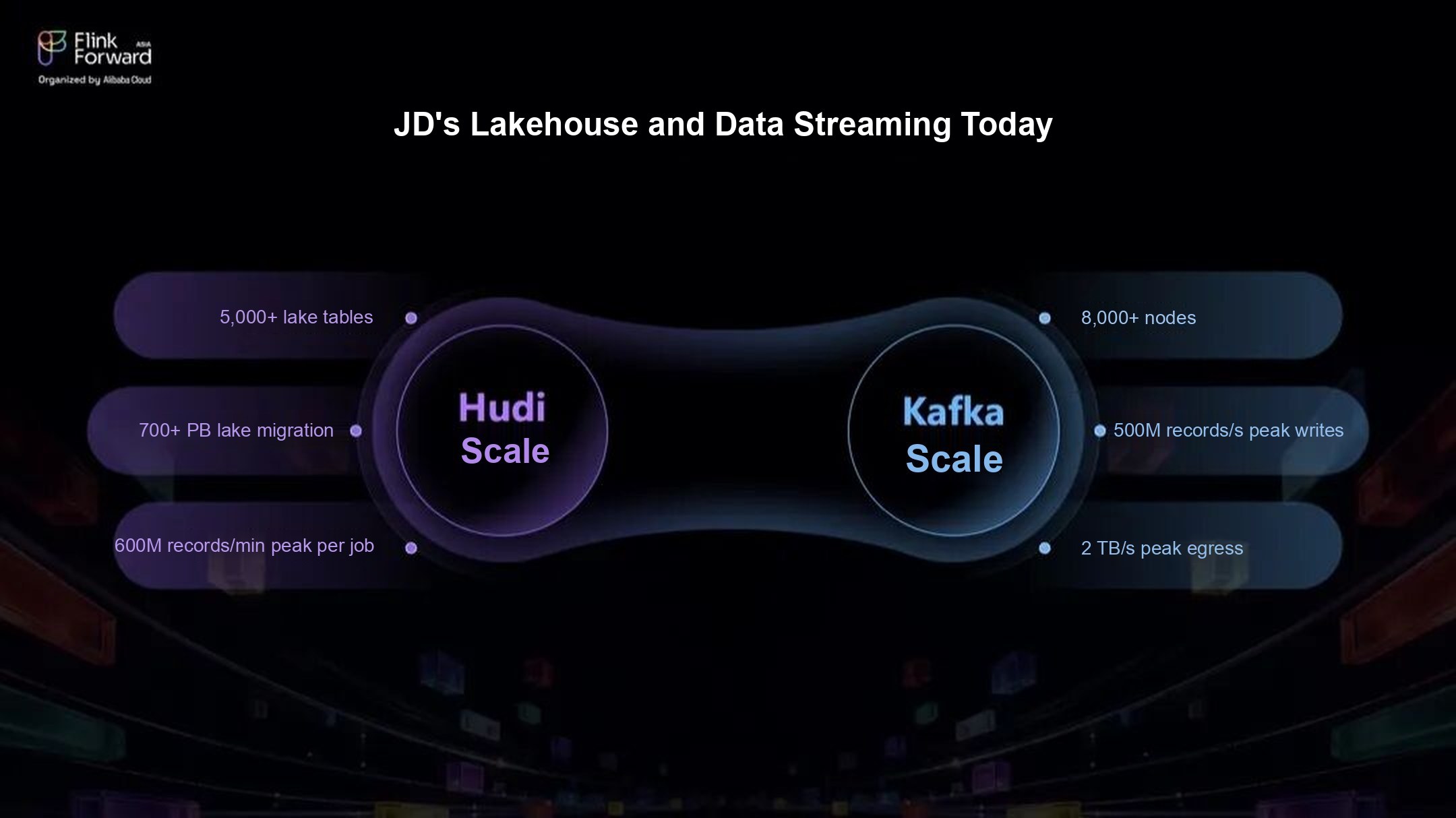 Flink Forward ASIA
Organized by Alibaba Cloud

JD's Lakehouse and Data Streaming Today

5,000+ lake tables

700+ PB lake migration

600M records/min peak per job

Hudi
Scale

Kafka
Scale

8,000+ nodes

500M records/s peak writes

2 TB/s peak egress